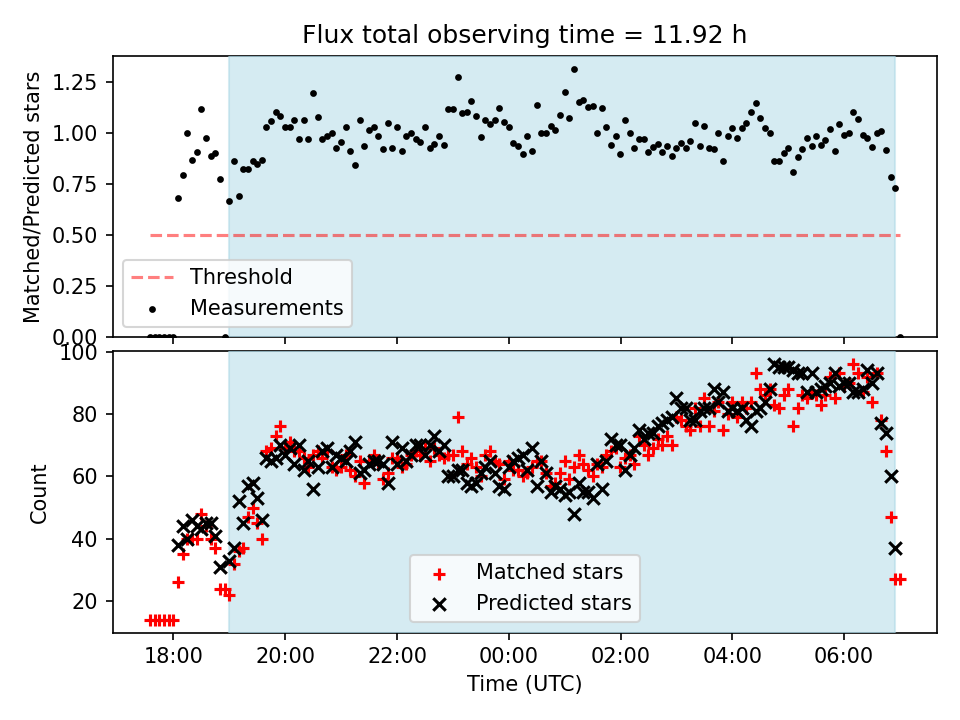 Flux total observing time = 11.92 h

Matched/Predicted stars

1.25
1.00
0.75
0.50
0.25
0.00

Threshold
Measurements

Count

100
80
60
40
20

Matched stars
Predicted stars

18:00
20:00
22:00
00:00
02:00
04:00
06:00

Time (UTC)